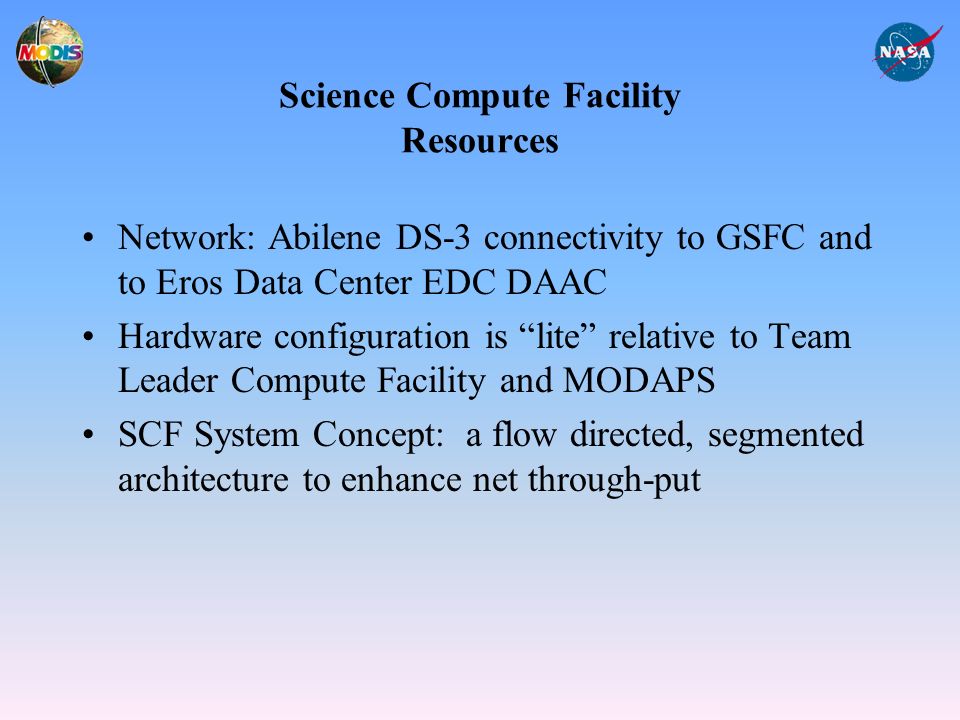 MODIS

NASA

Science Compute Facility
Resources

• Network: Abilene DS-3 connectivity to GSFC and to Eros Data Center EDC DAAC
• Hardware configuration is “lite” relative to Team Leader Compute Facility and MODAPS
• SCF System Concept: a flow directed, segmented architecture to enhance net through-put